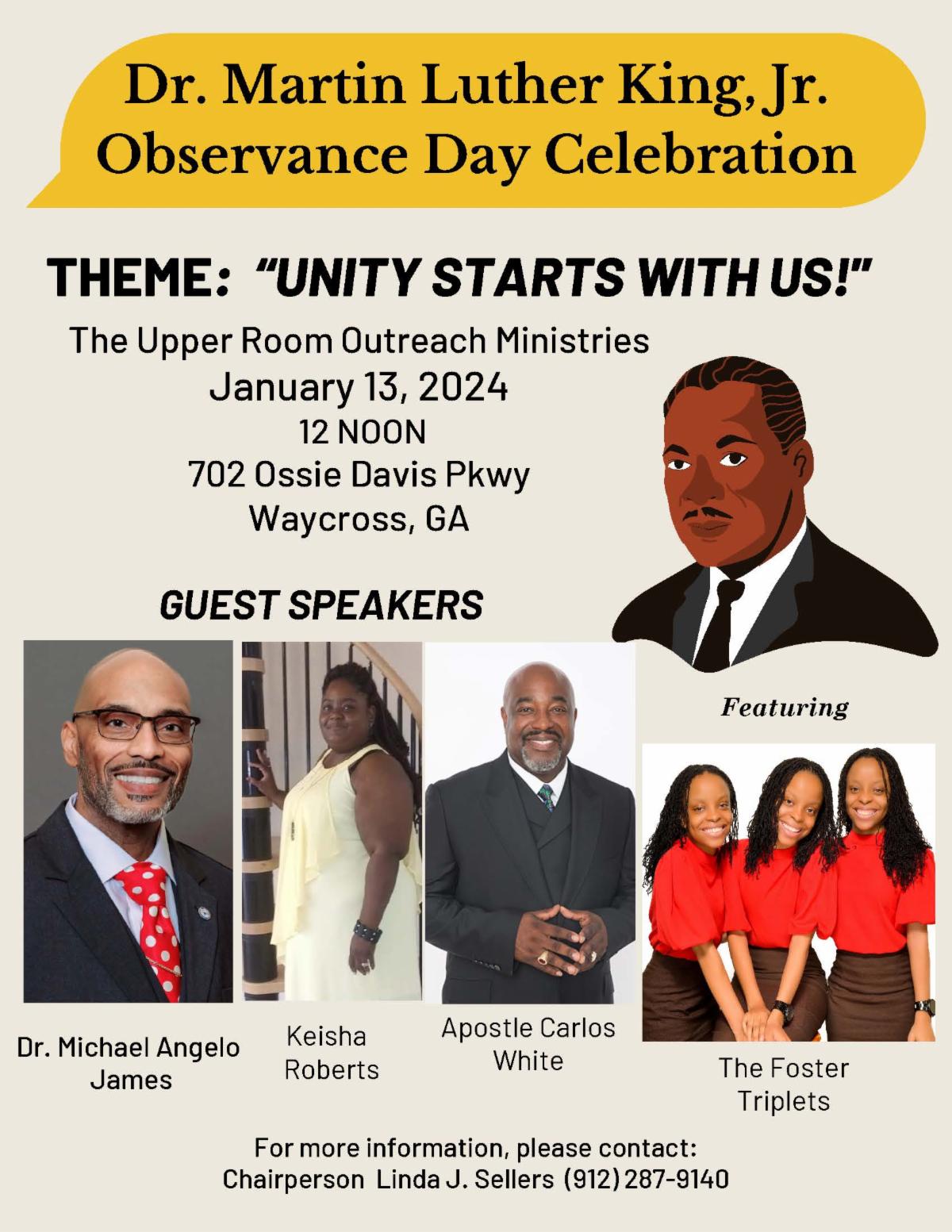 Dr. Martin Luther King, Jr. Observance Day Celebration

THEME: "UNITY STARTS WITH US!"

The Upper Room Outreach Ministries
January 13, 2024
12 NOON
702 Ossie Davis Pkwy
Waycross, GA

GUEST SPEAKERS

Featuring

Dr. Michael Angelo James

Keisha Roberts

Apostle Carlos White

The Foster Triplets

For more information, please contact:
Chairperson Linda J. Sellers (912) 287-9140